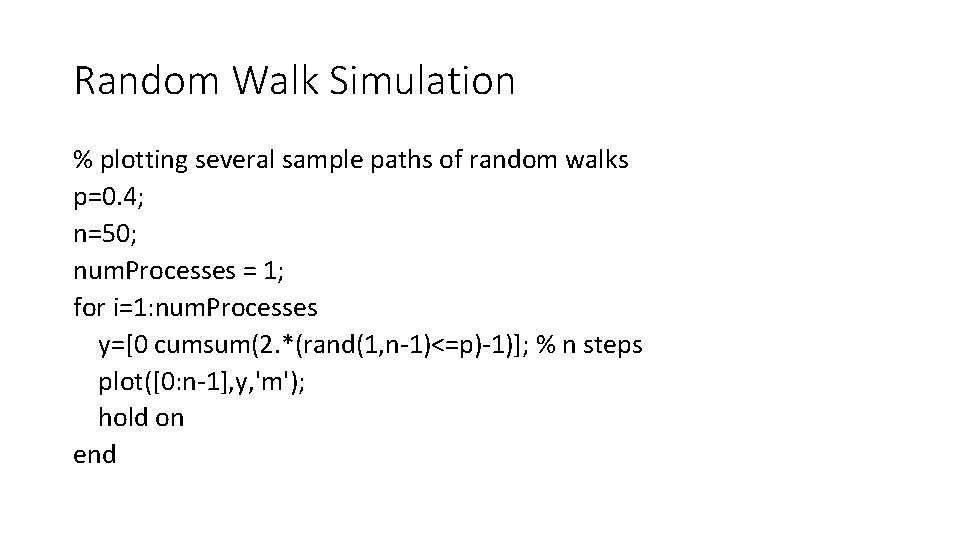 Random Walk Simulation

% plotting several sample paths of random walks
p=0.4;
n=50;
numProcesses = 1;
for i=1:numProcesses
 y=[0 cumsum(2.*(rand(1,n-1)<=p)-1)]; % n steps
 plot([0:n-1],y,'m');
 hold on
end